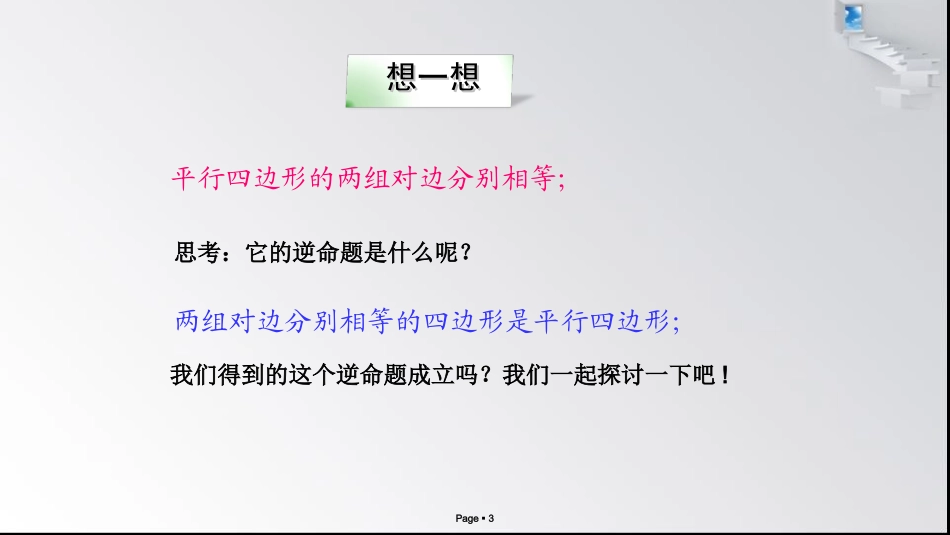 想一想

平行四边形的两组对边分别相等;

思考：它的逆命题是什么呢？

两组对边分别相等的四边形是平行四边形;

我们得到的这个逆命题成立吗？我们一起探讨一下吧！

Page ▪ 3